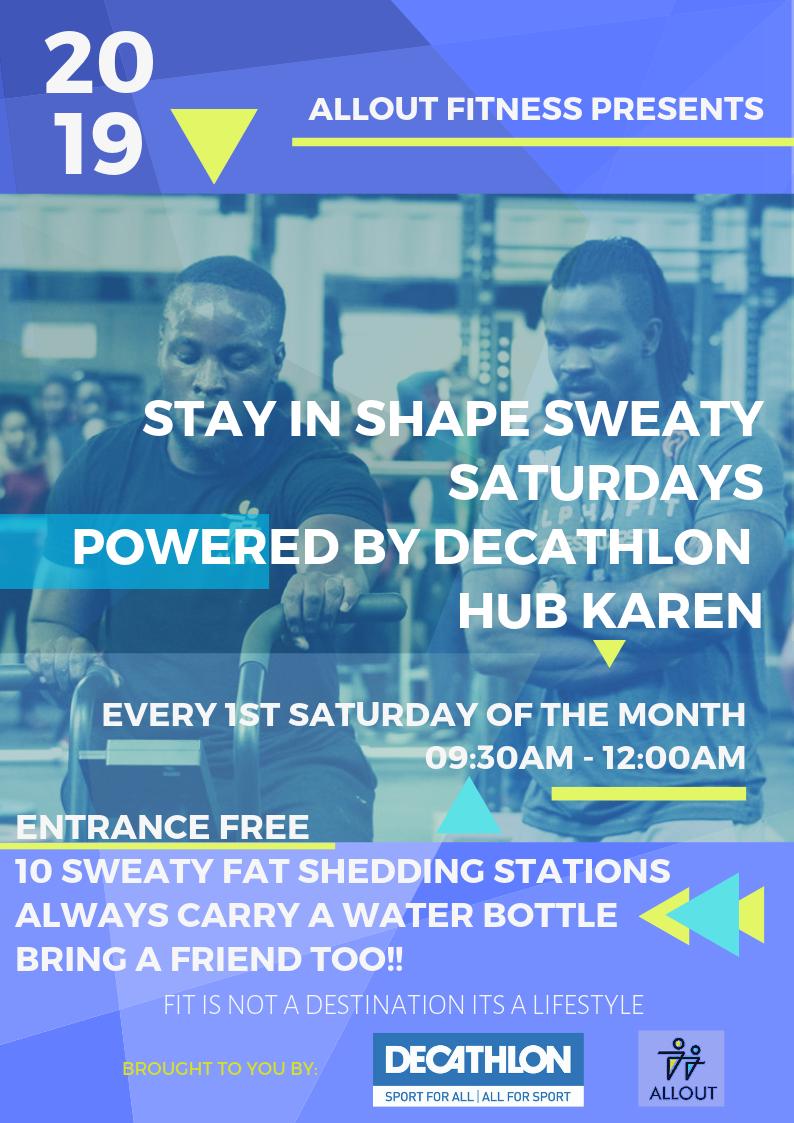 20
19

ALLOUT FITNESS PRESENTS

STAY IN SHAPE SWEATY SATURDAYS
POWERED BY DECATHLON HUB KAREN

EVERY 1ST SATURDAY OF THE MONTH
09:30AM - 12:00AM

ENTRANCE FREE
10 SWEATY FAT SHEDDING STATIONS
ALWAYS CARRY A WATER BOTTLE
BRING A FRIEND TOO!!

FIT IS NOT A DESTINATION ITS A LIFESTYLE

BROUGHT TO YOU BY:

DECATHLON
SPORT FOR ALL | ALL FOR SPORT

ALLOUT